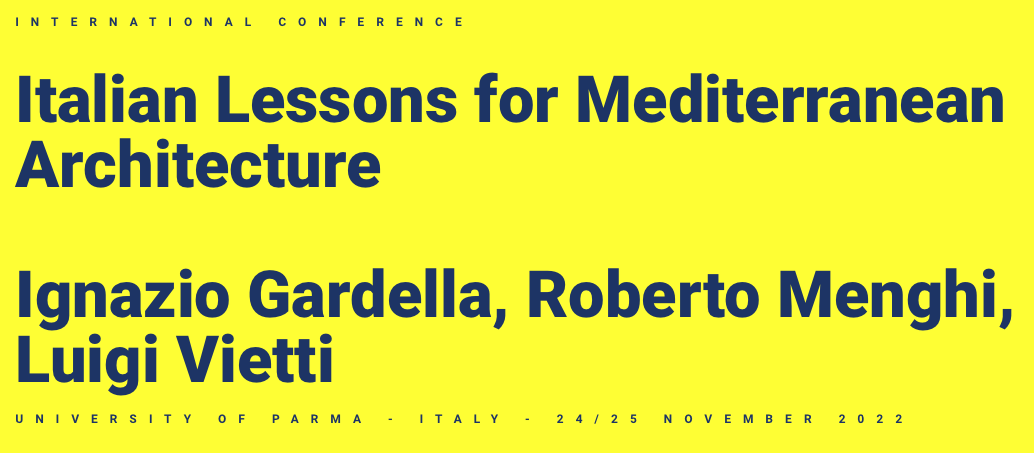 INTERNATIONAL CONFERENCE

Italian Lessons for Mediterranean Architecture

Ignazio Gardella, Roberto Menghi, Luigi Vietti

UNIVERSITY OF PARMA - ITALY - 24/25 NOVEMBER 2022